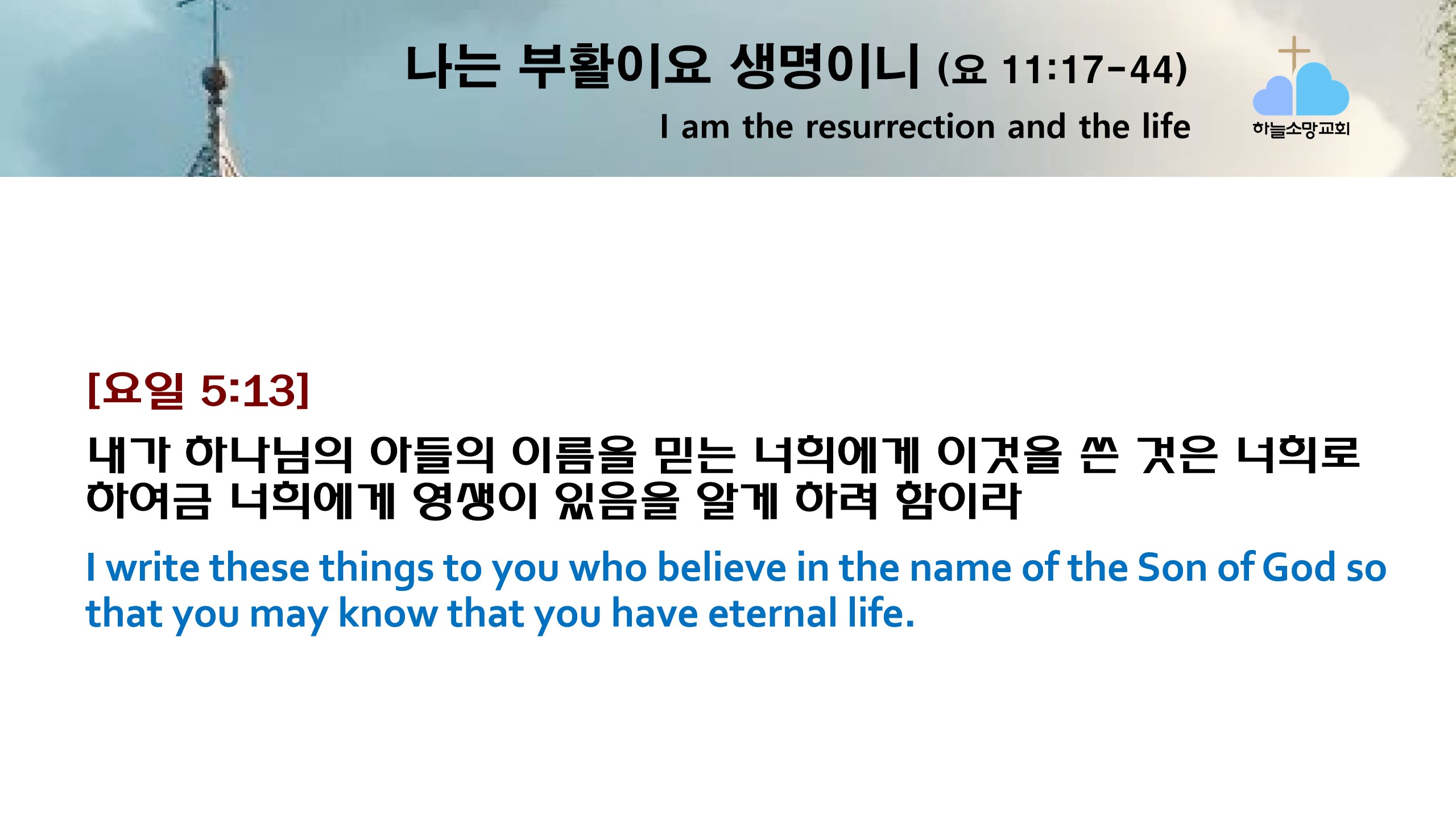 나는 부활이요 생명이니 (요 11:17-44)
I am the resurrection and the life

하늘소망교회

[요일 5:13]

내가 하나님의 아들의 이름을 믿는 너희에게 이것을 쓴 것은 너희로 하여금 너희에게 영생이 있음을 알게 하려 함이라

I write these things to you who believe in the name of the Son of God so that you may know that you have eternal life.